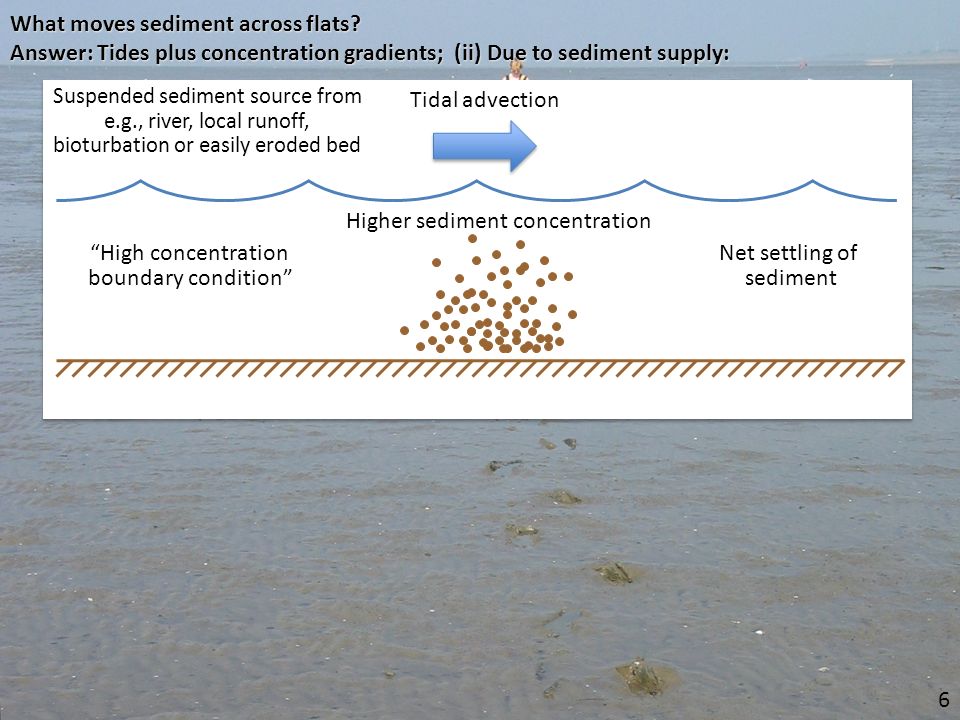 What moves sediment across flats?
Answer: Tides plus concentration gradients; (ii) Due to sediment supply:

Suspended sediment source from e.g., river, local runoff, bioturbation or easily eroded bed

Tidal advection

Higher sediment concentration

“High concentration boundary condition”

Net settling of sediment

6